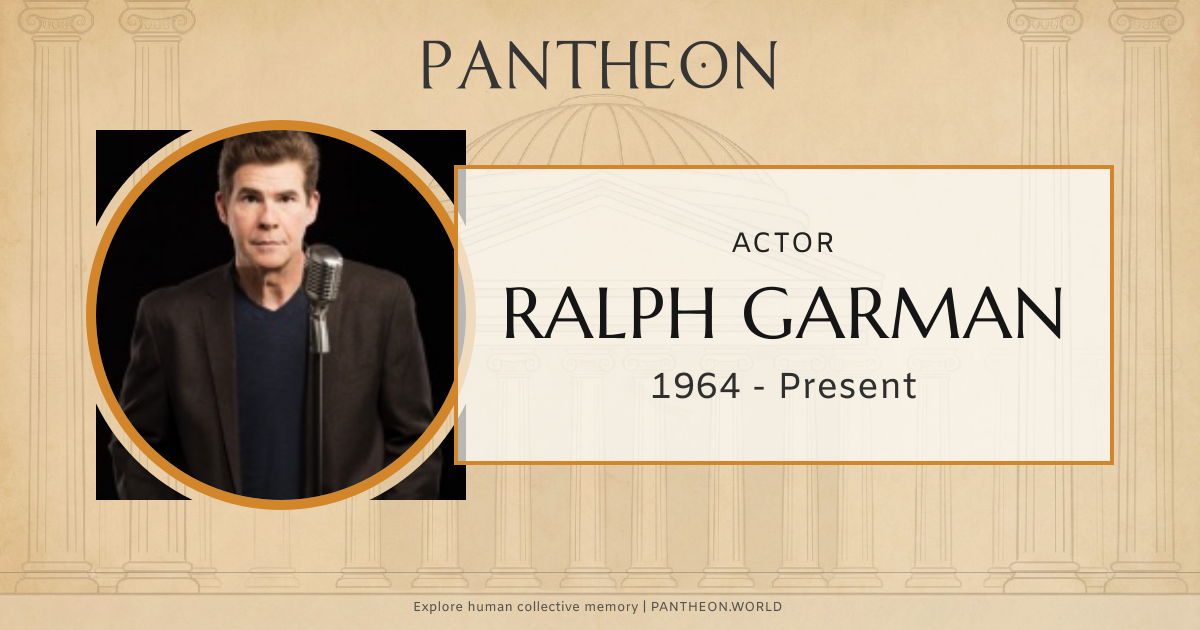 PANTHEON

ACTOR

RALPH GARMAN

1964 - Present

Explore human collective memory | PANTHEON.WORLD